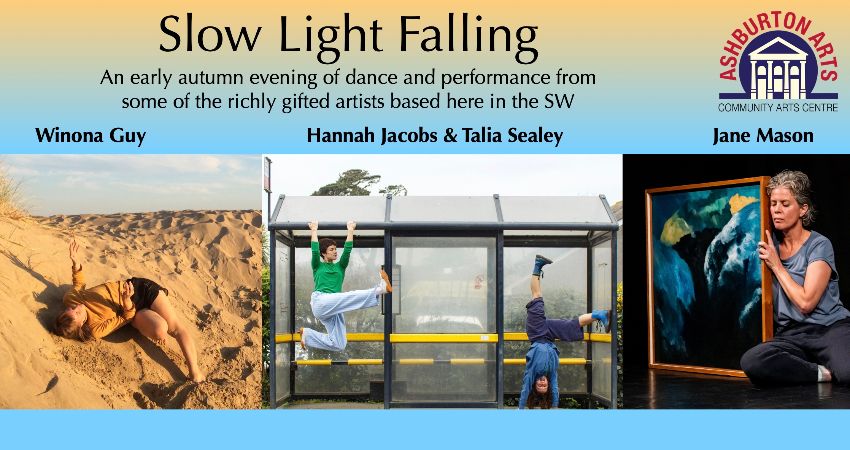 Slow Light Falling

An early autumn evening of dance and performance from some of the richly gifted artists based here in the SW

ASHBURTON ARTS
COMMUNITY ARTS CENTRE

Winona Guy

Hannah Jacobs & Talia Sealey

Jane Mason